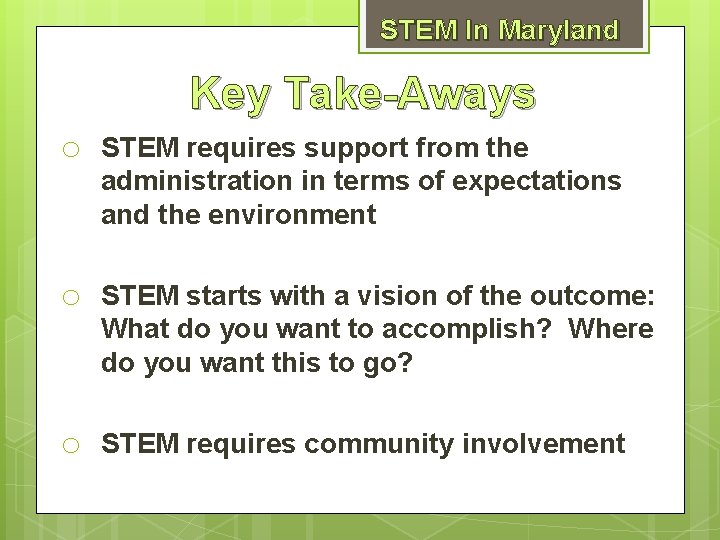 STEM In Maryland

Key Take-Aways

○ STEM requires support from the administration in terms of expectations and the environment

○ STEM starts with a vision of the outcome: What do you want to accomplish? Where do you want this to go?

○ STEM requires community involvement